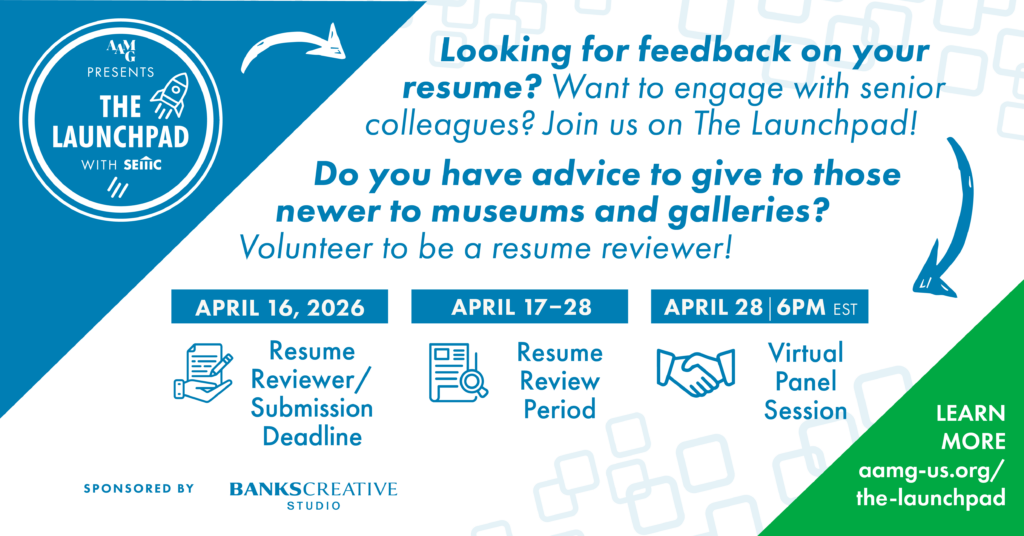 AAMG PRESENTS THE LAUNCHPAD WITH SEMC

Looking for feedback on your resume? Want to engage with senior colleagues? Join us on The Launchpad!

Do you have advice to give to those newer to museums and galleries? Volunteer to be a resume reviewer!

APRIL 16, 2026
Resume Reviewer/ Submission Deadline

APRIL 17–28
Resume Review Period

APRIL 28 | 6PM EST
Virtual Panel Session

SPONSORED BY BANKSCREATIVE STUDIO

LEARN MORE aamg-us.org/ the-launchpad